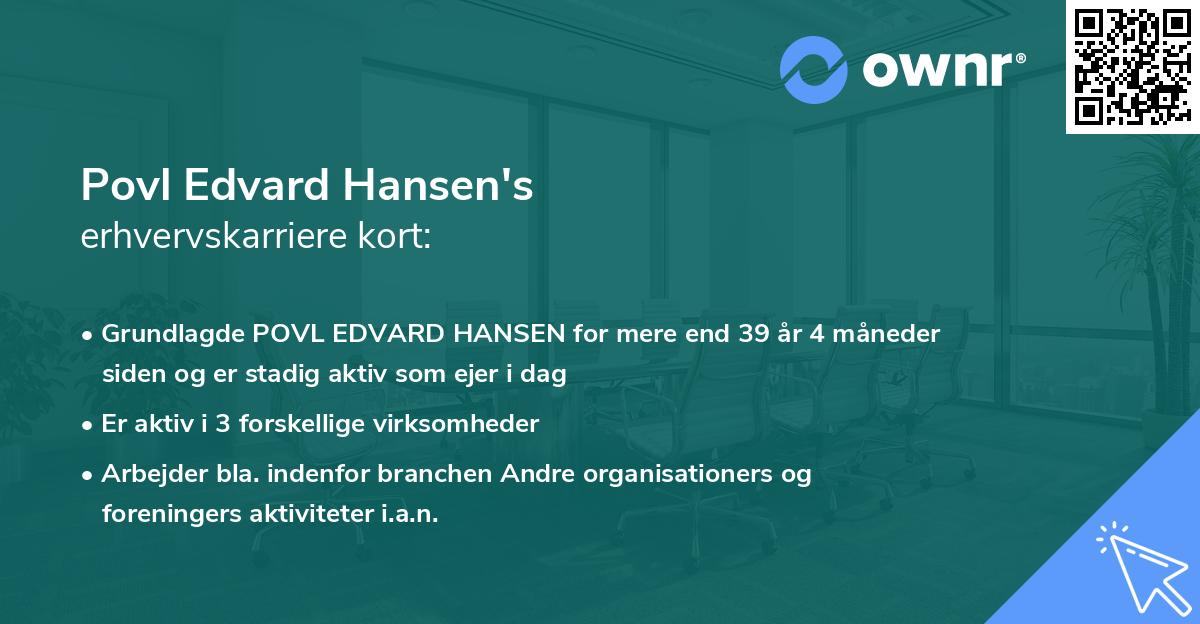 ownr®

Povl Edvard Hansen's
erhvervskarriere kort:

• Grundlagde POVL EDVARD HANSEN for mere end 39 år 4 måneder siden og er stadig aktiv som ejer i dag

• Er aktiv i 3 forskellige virksomheder

• Arbejder bla. indenfor branchen Andre organisationers og foreningers aktiviteter i.a.n.